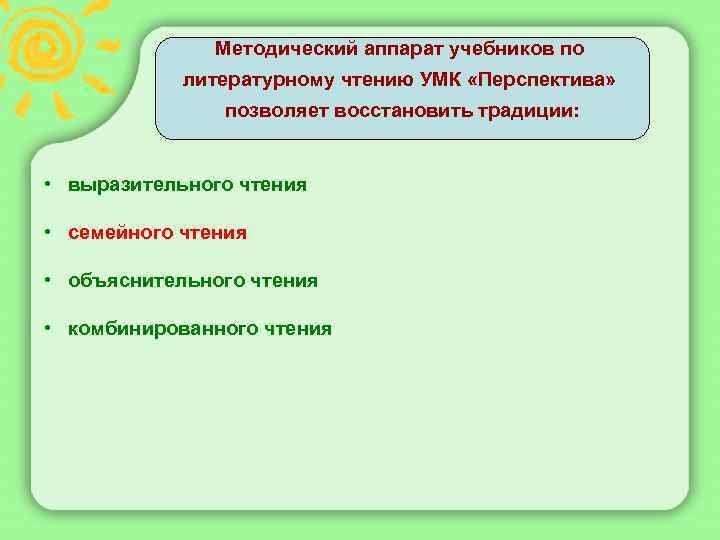 Методический аппарат учебников по литературному чтению УМК «Перспектива» позволяет восстановить традиции:

• выразительного чтения

• семейного чтения

• объяснительного чтения

• комбинированного чтения